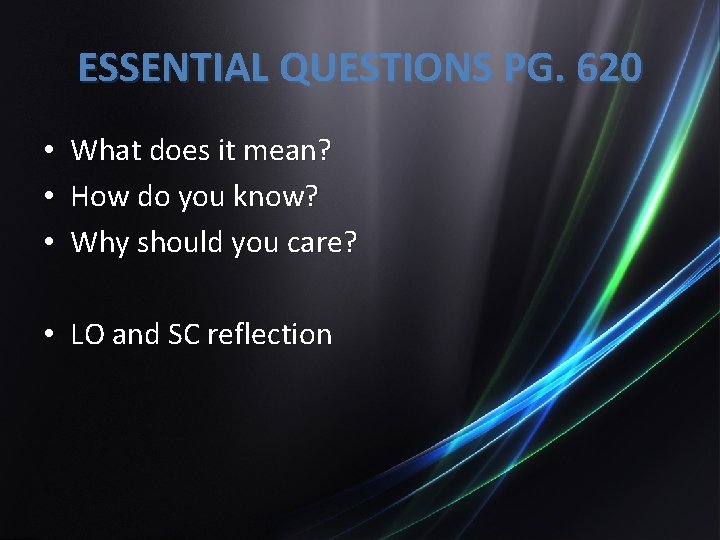 ESSENTIAL QUESTIONS PG. 620

• What does it mean?
• How do you know?
• Why should you care?

• LO and SC reflection